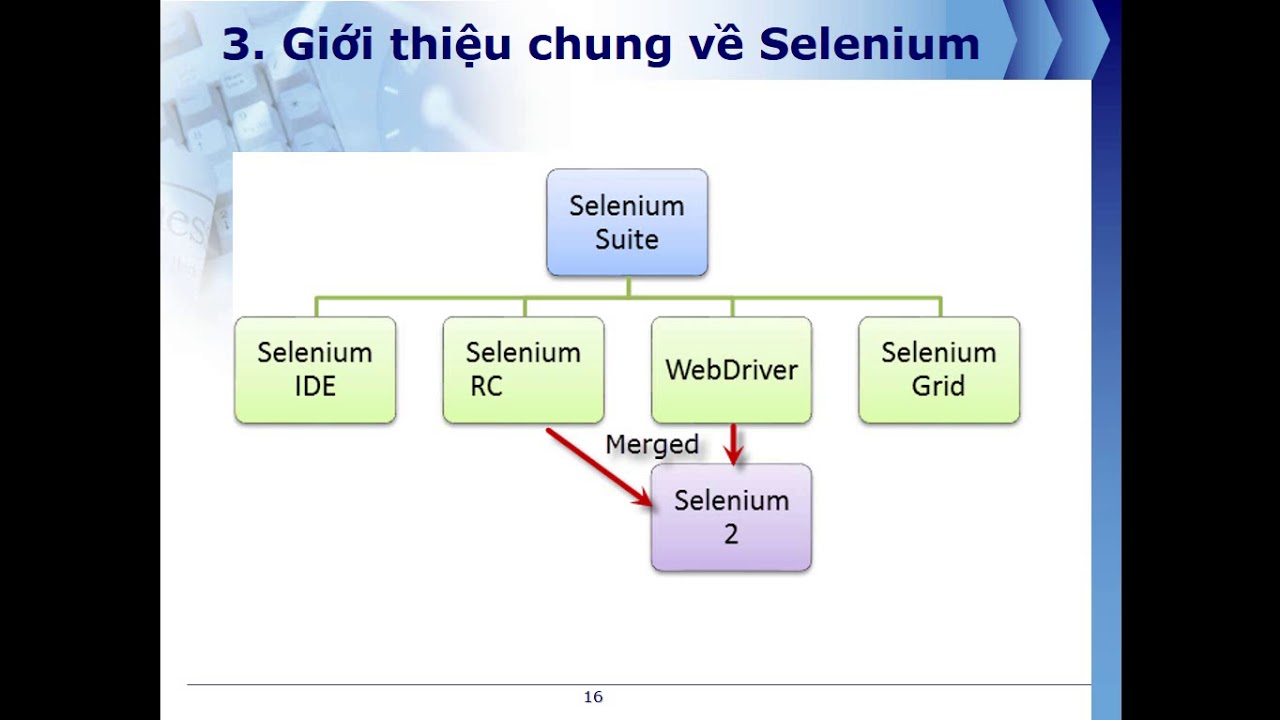 3. Giới thiệu chung về Selenium

Selenium Suite

Selenium IDE

Selenium RC

WebDriver

Selenium Grid

Merged

Selenium 2

16